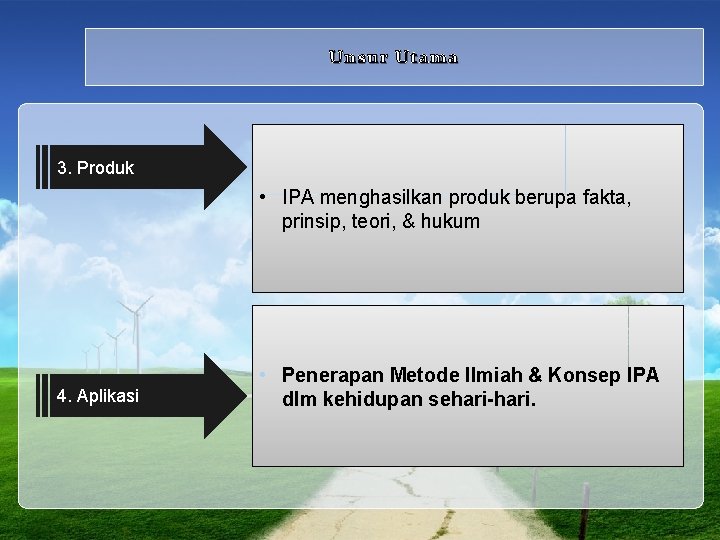 Unsur Utama

3. Produk

• IPA menghasilkan produk berupa fakta, prinsip, teori, & hukum

4. Aplikasi

• Penerapan Metode Ilmiah & Konsep IPA dlm kehidupan sehari-hari.